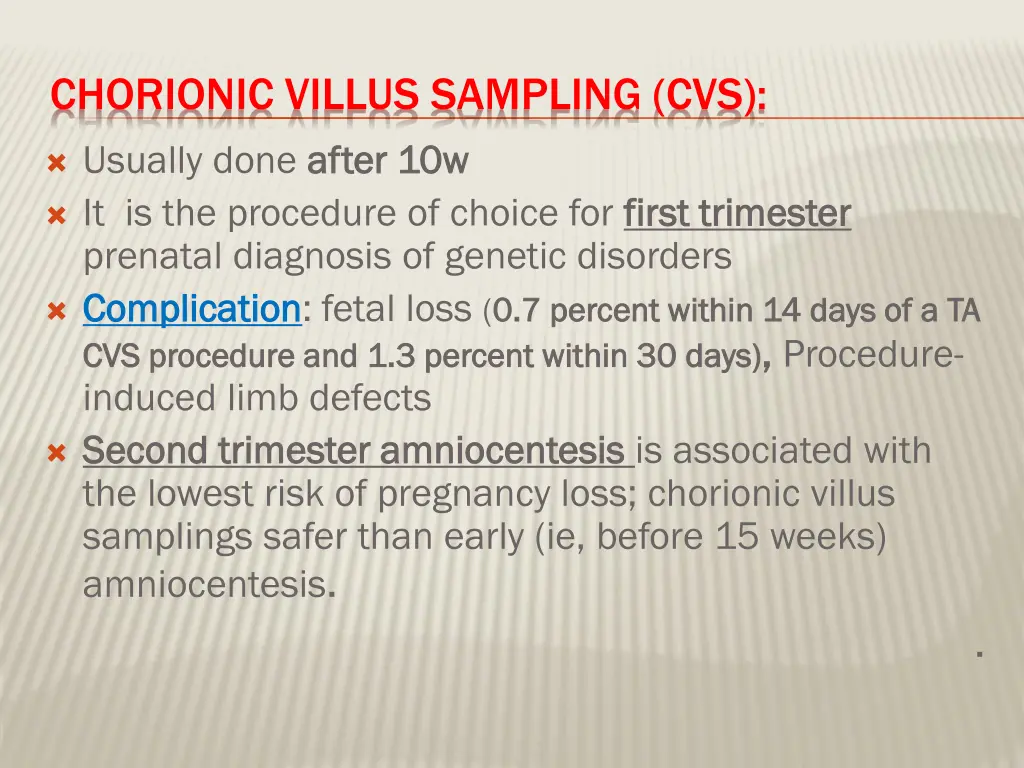 CHORIONIC VILLUS SAMPLING (CVS):

Usually done after 10w

It is the procedure of choice for first trimester prenatal diagnosis of genetic disorders

Complication: fetal loss (0.7 percent within 14 days of a TA CVS procedure and 1.3 percent within 30 days), Procedure-induced limb defects

Second trimester amniocentesis is associated with the lowest risk of pregnancy loss; chorionic villus samplings safer than early (ie, before 15 weeks) amniocentesis.

.